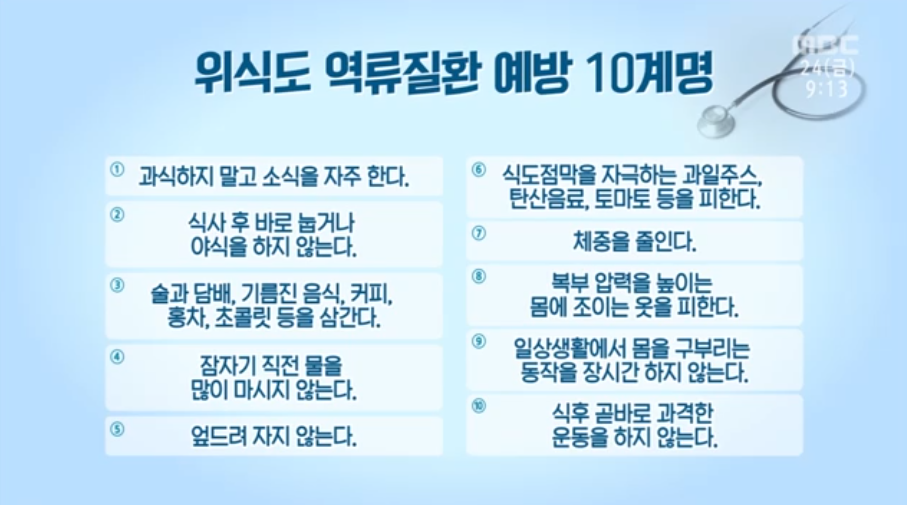 위식도 역류질환 예방 10계명

MBC
24(금)
9:13

① 과식하지 말고 소식을 자주 한다.

② 식사 후 바로 눕거나 야식을 하지 않는다.

③ 술과 담배, 기름진 음식, 커피, 홍차, 초콜릿 등을 삼간다.

④ 잠자기 직전 물을 많이 마시지 않는다.

⑤ 엎드려 자지 않는다.

⑥ 식도점막을 자극하는 과일주스, 탄산음료, 토마토 등을 피한다.

⑦ 체중을 줄인다.

⑧ 복부 압력을 높이는 몸에 조이는 옷을 피한다.

⑨ 일상생활에서 몸을 구부리는 동작을 장시간 하지 않는다.

⑩ 식후 곧바로 과격한 운동을 하지 않는다.